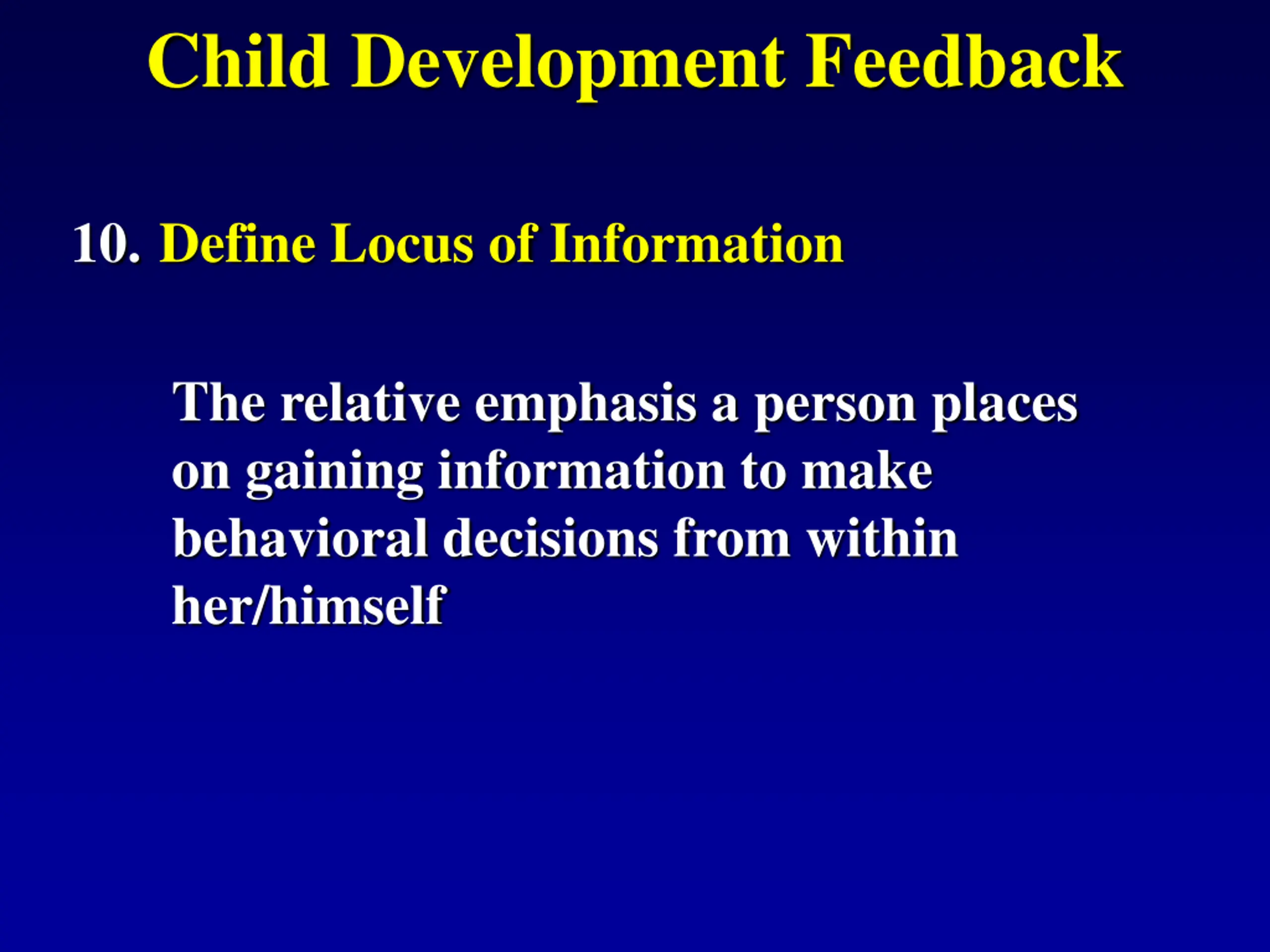 Child Development Feedback

10. Define Locus of Information

The relative emphasis a person places on gaining information to make behavioral decisions from within her/himself